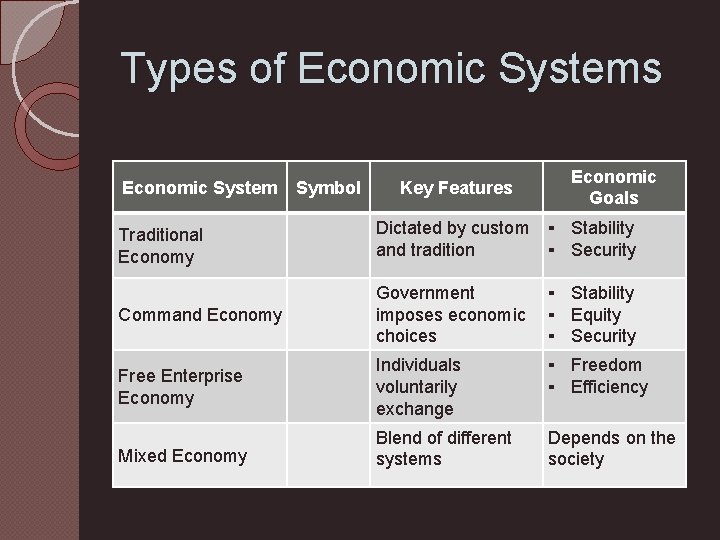 Types of Economic Systems

| Economic System | Symbol | Key Features | Economic Goals |
|---|---|---|---|
| Traditional Economy | | Dictated by custom and tradition | ▪ Stability ▪ Security |
| Command Economy | | Government imposes economic choices | ▪ Stability ▪ Equity ▪ Security |
| Free Enterprise Economy | | Individuals voluntarily exchange | ▪ Freedom ▪ Efficiency |
| Mixed Economy | | Blend of different systems | Depends on the society |